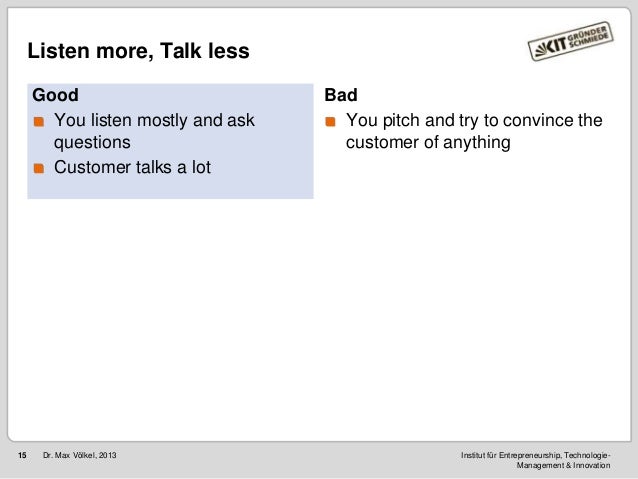 Listen more, Talk less

KIT GRÜNDER SCHMIEDE

Good

You listen mostly and ask questions

Customer talks a lot

Bad

You pitch and try to convince the customer of anything

15 Dr. Max Völkel, 2013

Institut für Entrepreneurship, Technologie-Management & Innovation